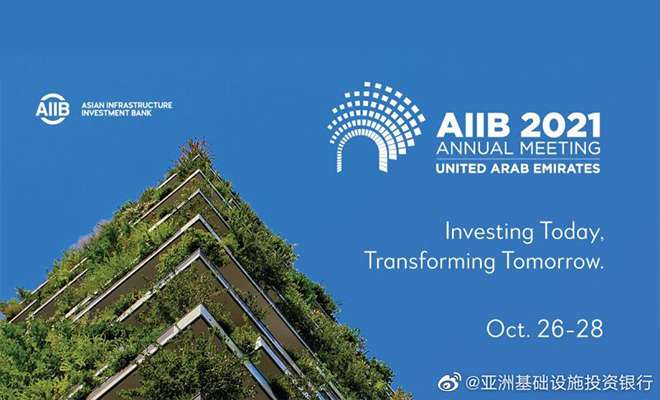 AIIB ASIAN INFRASTRUCTURE INVESTMENT BANK

AIIB 2021
ANNUAL MEETING
UNITED ARAB EMIRATES

Investing Today,
Transforming Tomorrow.

Oct. 26-28

@亚洲基础设施投资银行